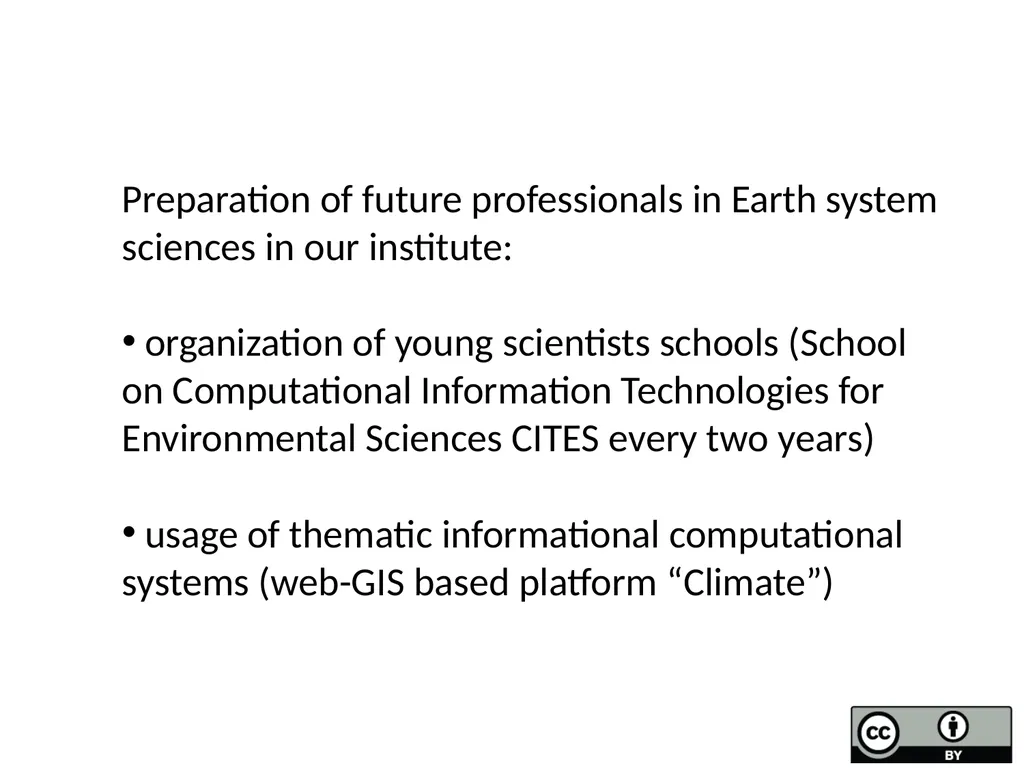 Preparation of future professionals in Earth system sciences in our institute:

• organization of young scientists schools (School on Computational Information Technologies for Environmental Sciences CITES every two years)

• usage of thematic informational computational systems (web-GIS based platform “Climate”)

cc BY